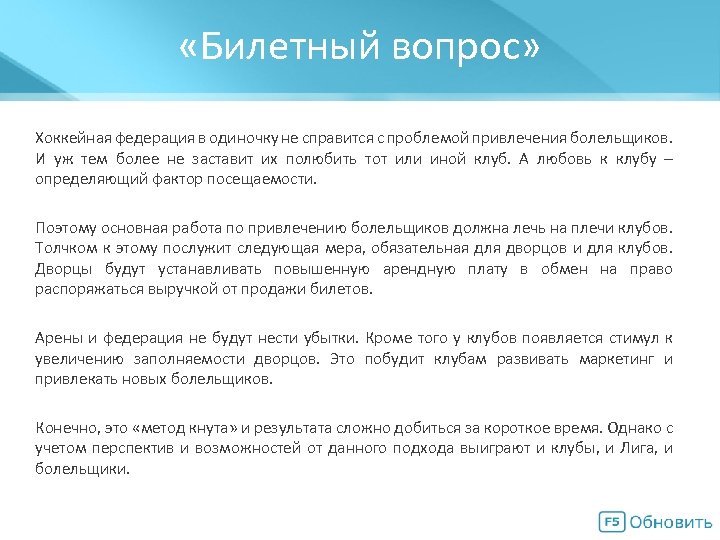 «Билетный вопрос»

Хоккейная федерация в одиночку не справится с проблемой привлечения болельщиков. И уж тем более не заставит их полюбить тот или иной клуб. А любовь к клубу – определяющий фактор посещаемости.

Поэтому основная работа по привлечению болельщиков должна лечь на плечи клубов. Толчком к этому послужит следующая мера, обязательная для дворцов и для клубов. Дворцы будут устанавливать повышенную арендную плату в обмен на право распоряжаться выручкой от продажи билетов.

Арены и федерация не будут нести убытки. Кроме того у клубов появляется стимул к увеличению заполняемости дворцов. Это побудит клубам развивать маркетинг и привлекать новых болельщиков.

Конечно, это «метод кнута» и результата сложно добиться за короткое время. Однако с учетом перспектив и возможностей от данного подхода выиграют и клубы, и Лига, и болельщики.

F5 Обновить